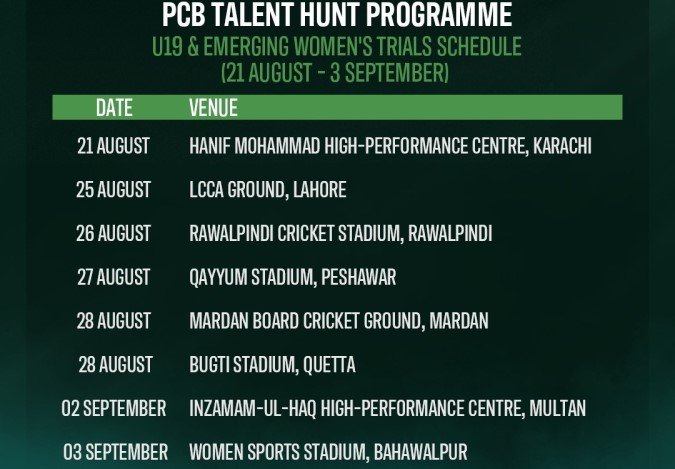 PCB TALENT HUNT PROGRAMME

U19 & EMERGING WOMEN'S TRIALS SCHEDULE
(21 AUGUST - 3 SEPTEMBER)

| DATE | VENUE |
|---|---|
| 21 AUGUST | HANIF MOHAMMAD HIGH-PERFORMANCE CENTRE, KARACHI |
| 25 AUGUST | LCCA GROUND, LAHORE |
| 26 AUGUST | RAWALPINDI CRICKET STADIUM, RAWALPINDI |
| 27 AUGUST | QAYYUM STADIUM, PESHAWAR |
| 28 AUGUST | MARDAN BOARD CRICKET GROUND, MARDAN |
| 28 AUGUST | BUGTI STADIUM, QUETTA |
| 02 SEPTEMBER | INZAMAM-UL-HAQ HIGH-PERFORMANCE CENTRE, MULTAN |
| 03 SEPTEMBER | WOMEN SPORTS STADIUM, BAHAWALPUR |